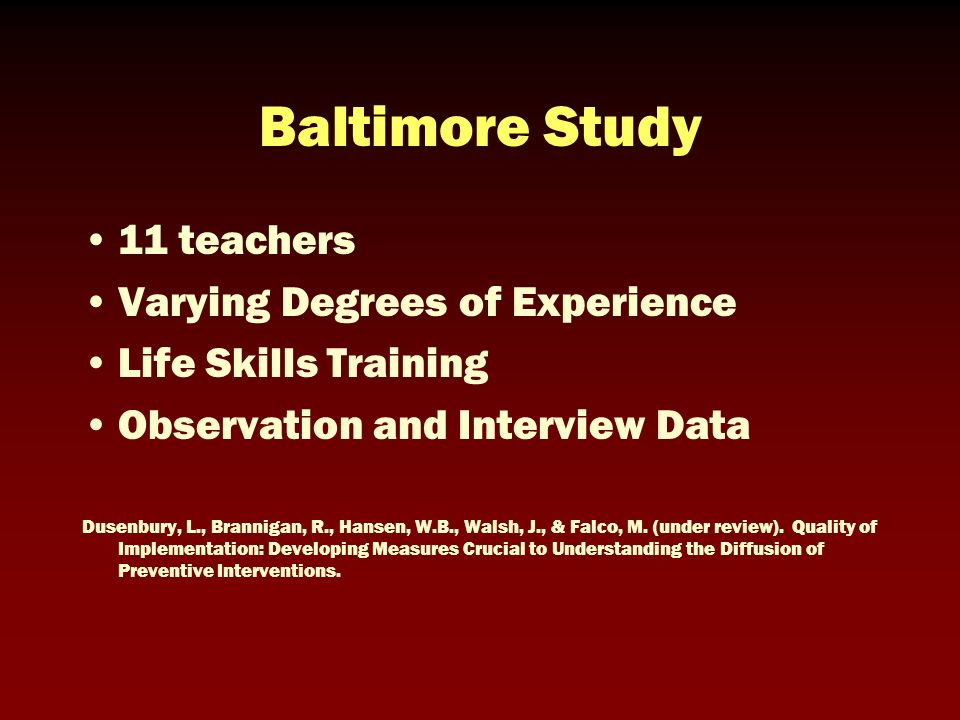 Baltimore Study

• 11 teachers
• Varying Degrees of Experience
• Life Skills Training
• Observation and Interview Data

Dusenbury, L., Brannigan, R., Hansen, W.B., Walsh, J., & Falco, M. (under review). Quality of Implementation: Developing Measures Crucial to Understanding the Diffusion of Preventive Interventions.